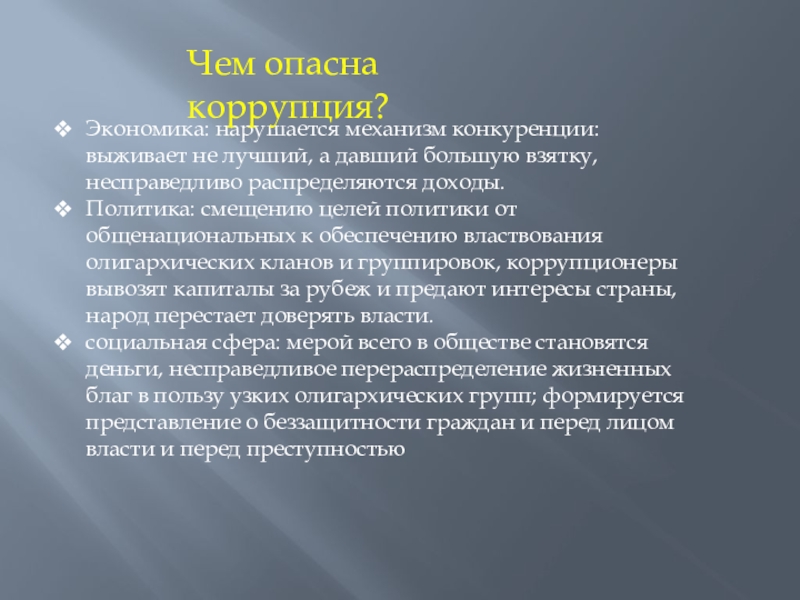 Чем опасна коррупция?

❖ Экономика: нарушается механизм конкуренции: выживает не лучший, а давший большую взятку, несправедливо распределяются доходы.
❖ Политика: смещению целей политики от общенациональных к обеспечению властвования олигархических кланов и группировок, коррупционеры вывозят капиталы за рубеж и предают интересы страны, народ перестает доверять власти.
❖ социальная сфера: мерой всего в обществе становятся деньги, несправедливое перераспределение жизненных благ в пользу узких олигархических групп; формируется представление о беззащитности граждан и перед лицом власти и перед преступностью